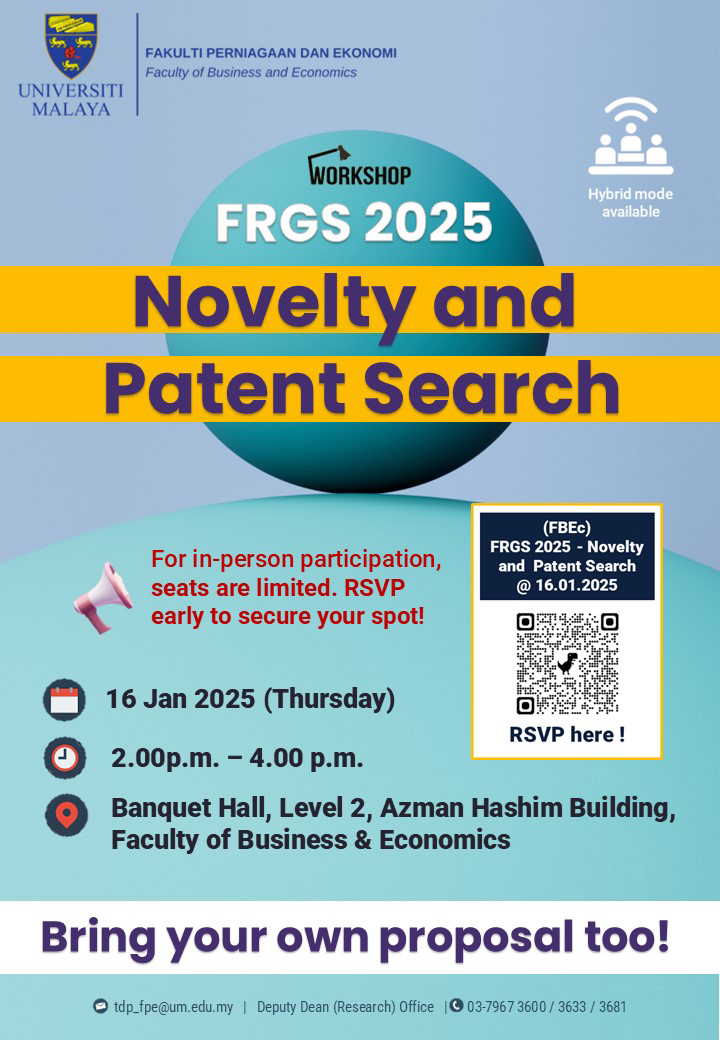 UNIVERSITI MALAYA

FAKULTI PERNIAGAAN DAN EKONOMI
Faculty of Business and Economics

Hybrid mode available

WORKSHOP
FRGS 2025
Novelty and Patent Search

For in-person participation, seats are limited. RSVP early to secure your spot!

(FBEc)
FRGS 2025 - Novelty and Patent Search
@ 16.01.2025

RSVP here !

16 Jan 2025 (Thursday)

2.00p.m. – 4.00 p.m.

Banquet Hall, Level 2, Azman Hashim Building, Faculty of Business & Economics

Bring your own proposal too!

tdp_fpe@um.edu.my | Deputy Dean (Research) Office | 03-7967 3600 / 3633 / 3681